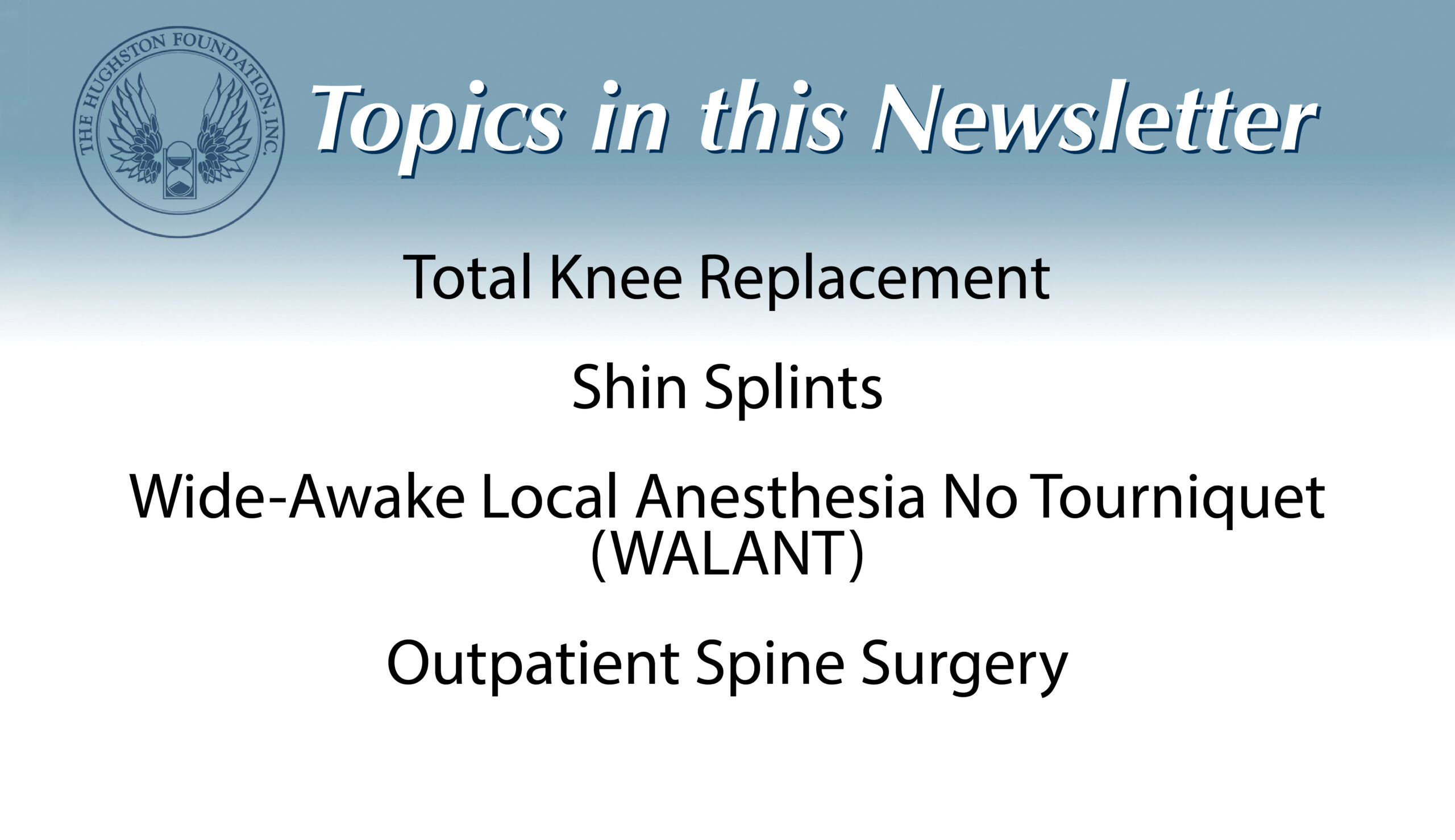 THE HUGHSTON FOUNDATION, INC.

Topics in this Newsletter

Total Knee Replacement

Shin Splints

Wide-Awake Local Anesthesia No Tourniquet (WALANT)

Outpatient Spine Surgery